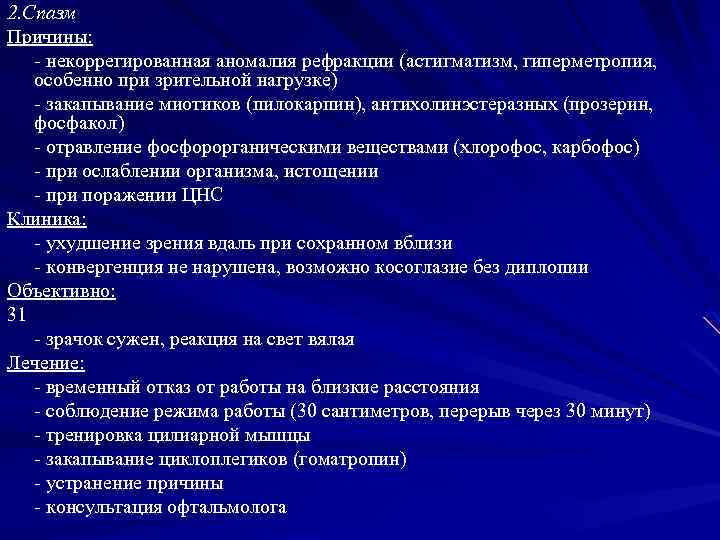 2.Спазм
Причины:
- некоррегированная аномалия рефракции (астигматизм, гиперметропия, особенно при зрительной нагрузке)
- закапывание миотиков (пилокарпин), антихолинэстеразных (прозерин, фосфакол)
- отравление фосфорорганическими веществами (хлорофос, карбофос)
- при ослаблении организма, истощении
- при поражении ЦНС
Клиника:
- ухудшение зрения вдаль при сохранном вблизи
- конвергенция не нарушена, возможно косоглазие без диплопии
Объективно:
31
- зрачок сужен, реакция на свет вялая
Лечение:
- временный отказ от работы на близкие расстояния
- соблюдение режима работы (30 сантиметров, перерыв через 30 минут)
- тренировка цилиарной мышцы
- закапывание циклоплегиков (гоматропин)
- устранение причины
- консультация офтальмолога